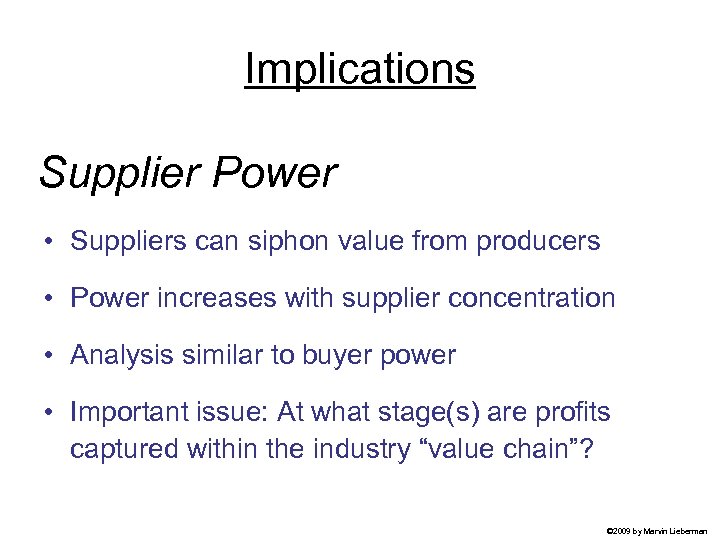 Implications

Supplier Power

• Suppliers can siphon value from producers

• Power increases with supplier concentration

• Analysis similar to buyer power

• Important issue: At what stage(s) are profits captured within the industry “value chain”?

©2009 by Marvin Lieberman